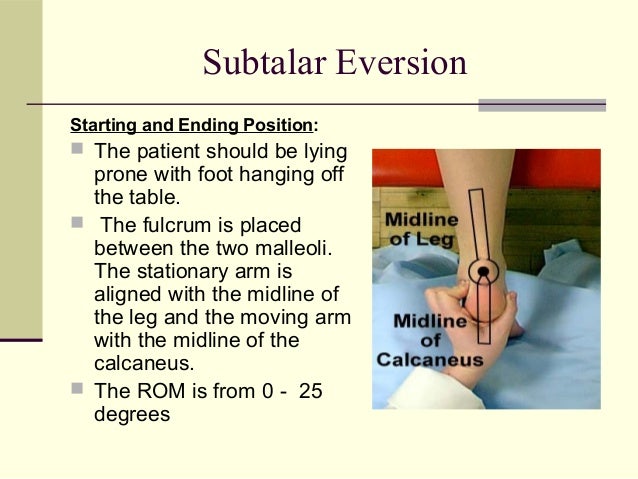 Subtalar Eversion

Starting and Ending Position:

The patient should be lying prone with foot hanging off the table.

The fulcrum is placed between the two malleoli. The stationary arm is aligned with the midline of the leg and the moving arm with the midline of the calcaneus.

The ROM is from 0 - 25 degrees

Midline of Leg

Midline of Calcaneus